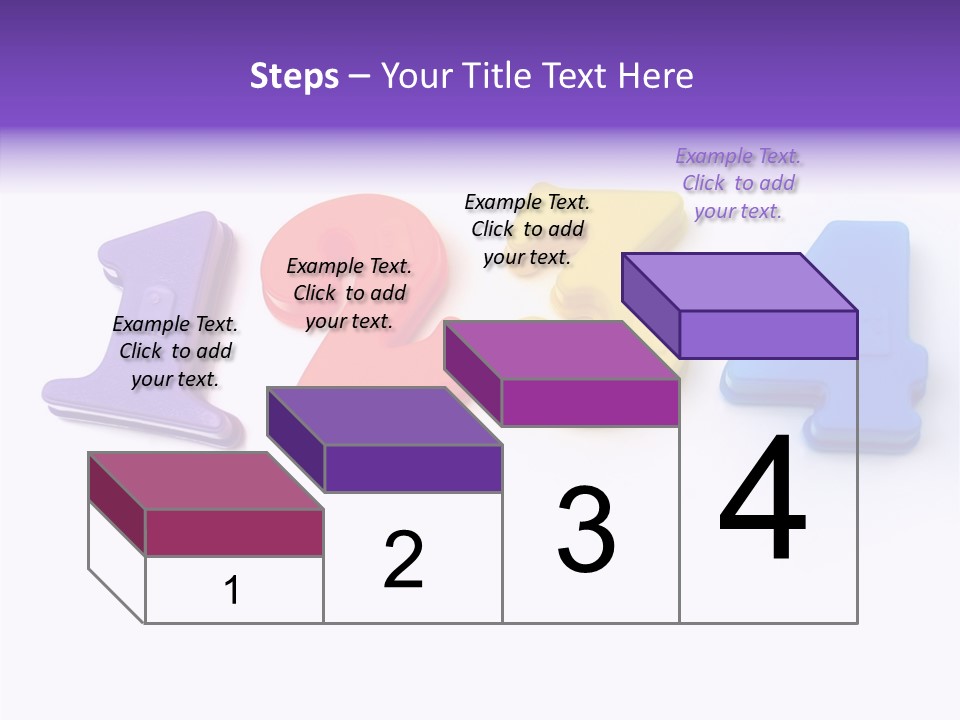 Steps – Your Title Text Here

Example Text. Click to add your text.

Example Text. Click to add your text.

Example Text. Click to add your text.

Example Text. Click to add your text.

1

2

3

4